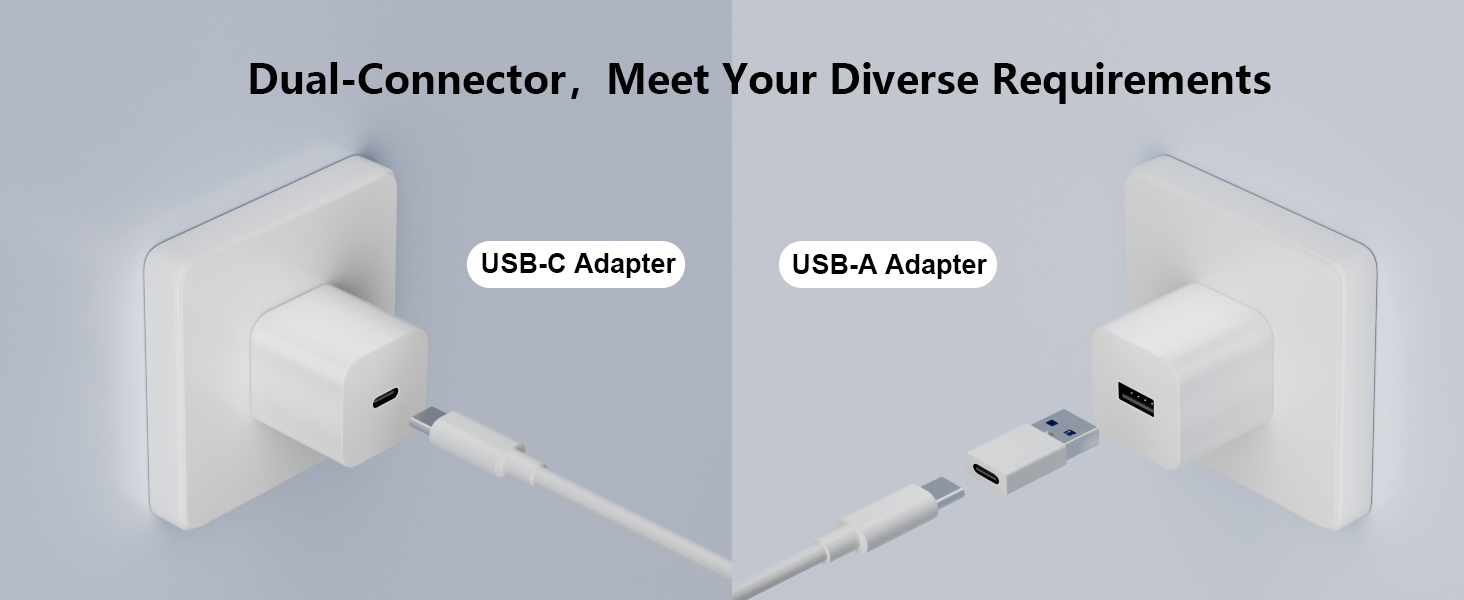 Dual-Connector，Meet Your Diverse Requirements

USB-C Adapter

USB-A Adapter